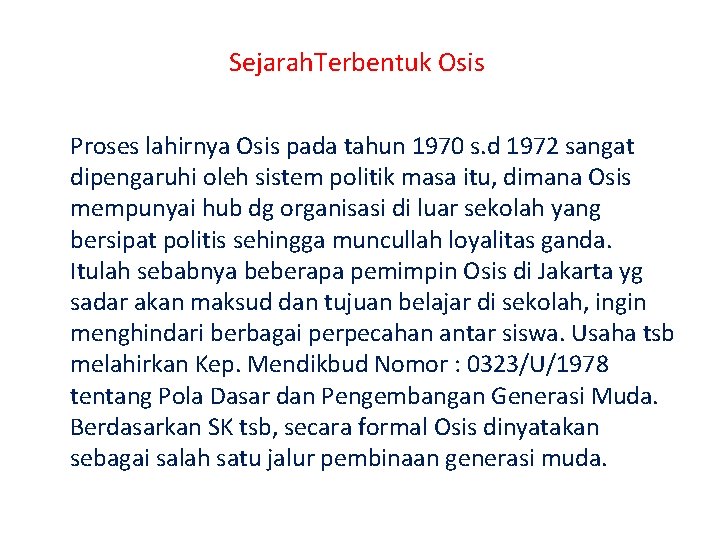 SejarahTerbentuk Osis

Proses lahirnya Osis pada tahun 1970 s.d 1972 sangat dipengaruhi oleh sistem politik masa itu, dimana Osis mempunyai hub dg organisasi di luar sekolah yang bersipat politis sehingga muncullah loyalitas ganda. Itulah sebabnya beberapa pemimpin Osis di Jakarta yg sadar akan maksud dan tujuan belajar di sekolah, ingin menghindari berbagai perpecahan antar siswa. Usaha tsb melahirkan Kep. Mendikbud Nomor : 0323/U/1978 tentang Pola Dasar dan Pengembangan Generasi Muda. Berdasarkan SK tsb, secara formal Osis dinyatakan sebagai salah satu jalur pembinaan generasi muda.